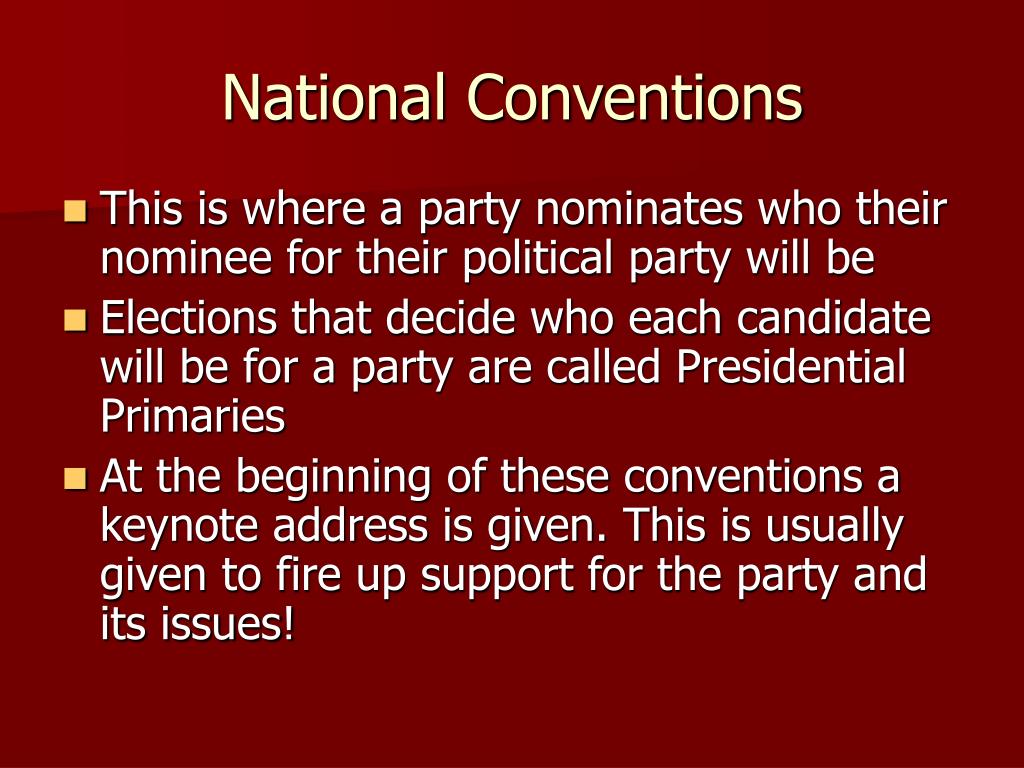 National Conventions

- This is where a party nominates who their nominee for their political party will be
- Elections that decide who each candidate will be for a party are called Presidential Primaries
- At the beginning of these conventions a keynote address is given. This is usually given to fire up support for the party and its issues!